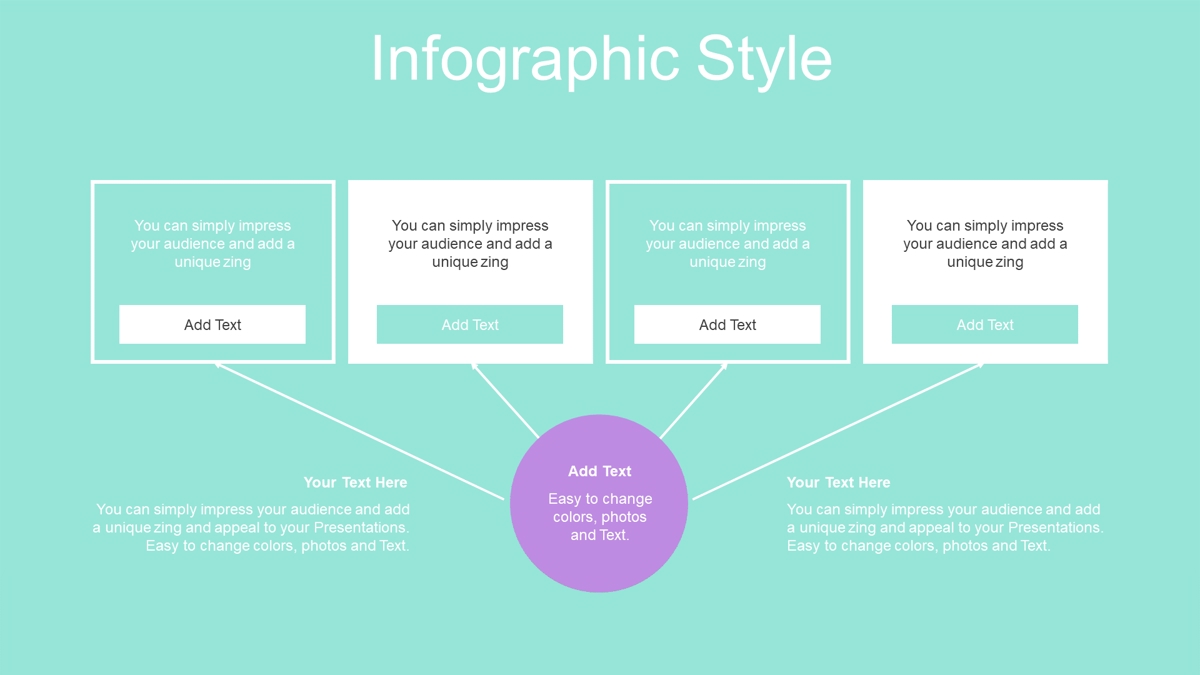 Infographic Style

You can simply impress your audience and add a unique zing

Add Text

You can simply impress your audience and add a unique zing

Add Text

You can simply impress your audience and add a unique zing

Add Text

You can simply impress your audience and add a unique zing

Add Text

Your Text Here

You can simply impress your audience and add a unique zing and appeal to your Presentations. Easy to change colors, photos and Text.

Add Text

Easy to change colors, photos and Text.

Your Text Here

You can simply impress your audience and add a unique zing and appeal to your Presentations. Easy to change colors, photos and Text.